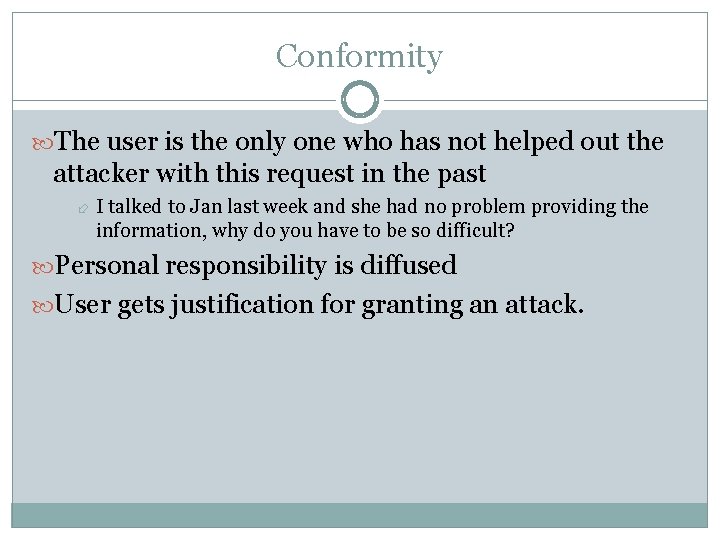 Conformity

The user is the only one who has not helped out the attacker with this request in the past

I talked to Jan last week and she had no problem providing the information, why do you have to be so difficult?

Personal responsibility is diffused

User gets justification for granting an attack.